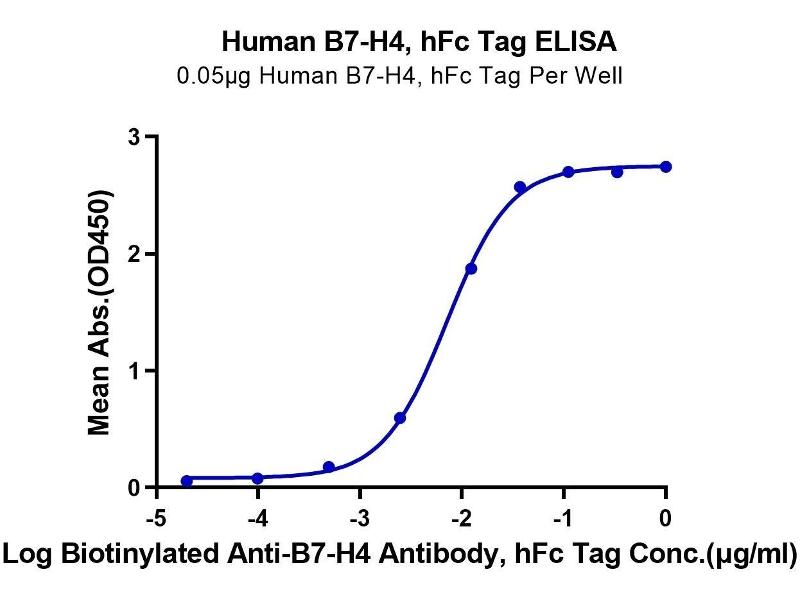 Human B7-H4, hFc Tag ELISA
0.05μg Human B7-H4, hFc Tag Per Well

Mean Abs.(OD450)

3
2
1
0

-5 -4 -3 -2 -1 0

Log Biotinylated Anti-B7-H4 Antibody, hFc Tag Conc.(μg/ml)